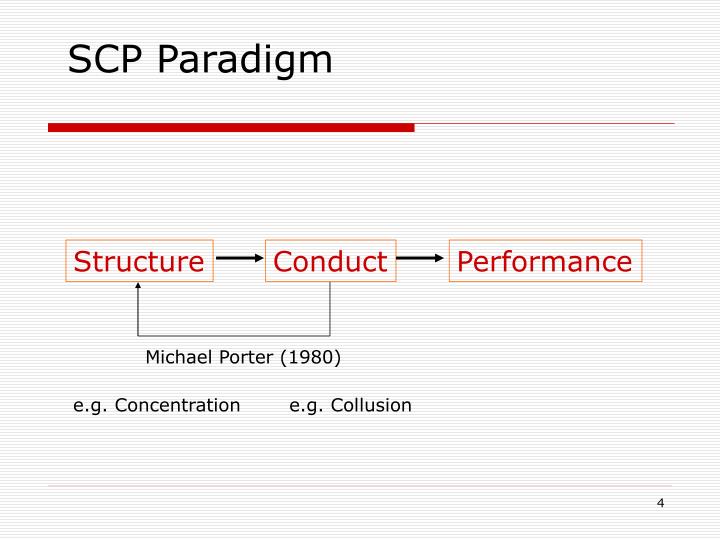 SCP Paradigm

Structure

Conduct

Performance

Michael Porter (1980)

e.g. Concentration

e.g. Collusion

4